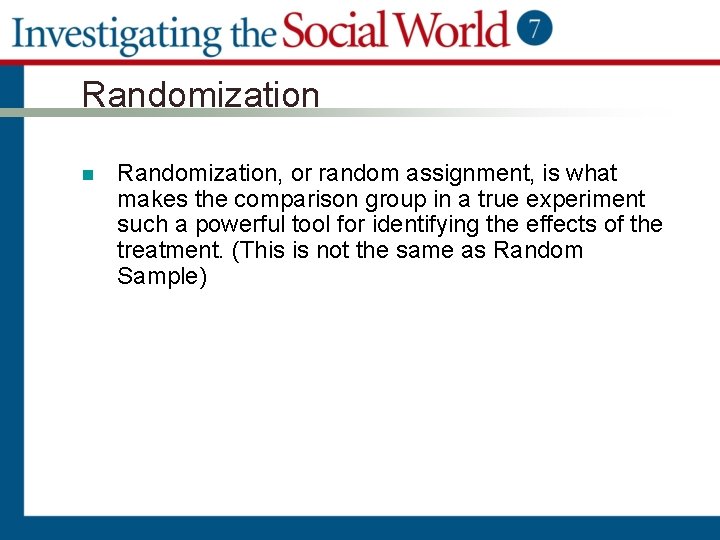 Investigating the Social World 7

Randomization

Randomization, or random assignment, is what makes the comparison group in a true experiment such a powerful tool for identifying the effects of the treatment. (This is not the same as Random Sample)